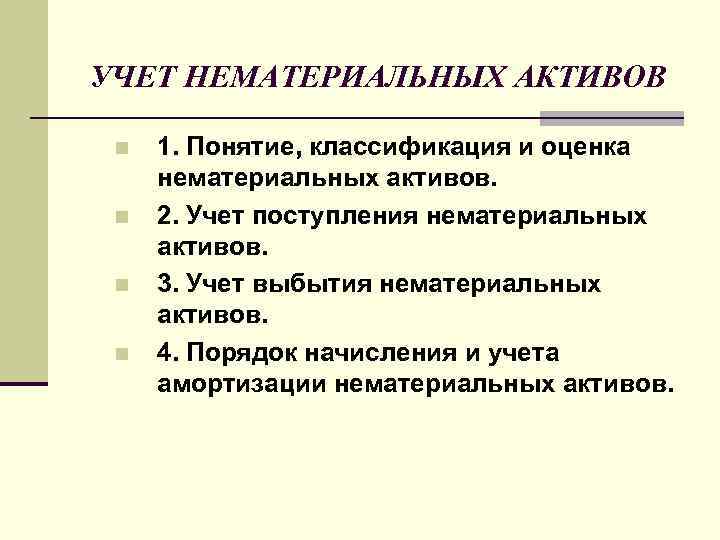 УЧЕТ НЕМАТЕРИАЛЬНЫХ АКТИВОВ

1. Понятие, классификация и оценка нематериальных активов.

2. Учет поступления нематериальных активов.

3. Учет выбытия нематериальных активов.

4. Порядок начисления и учета амортизации нематериальных активов.